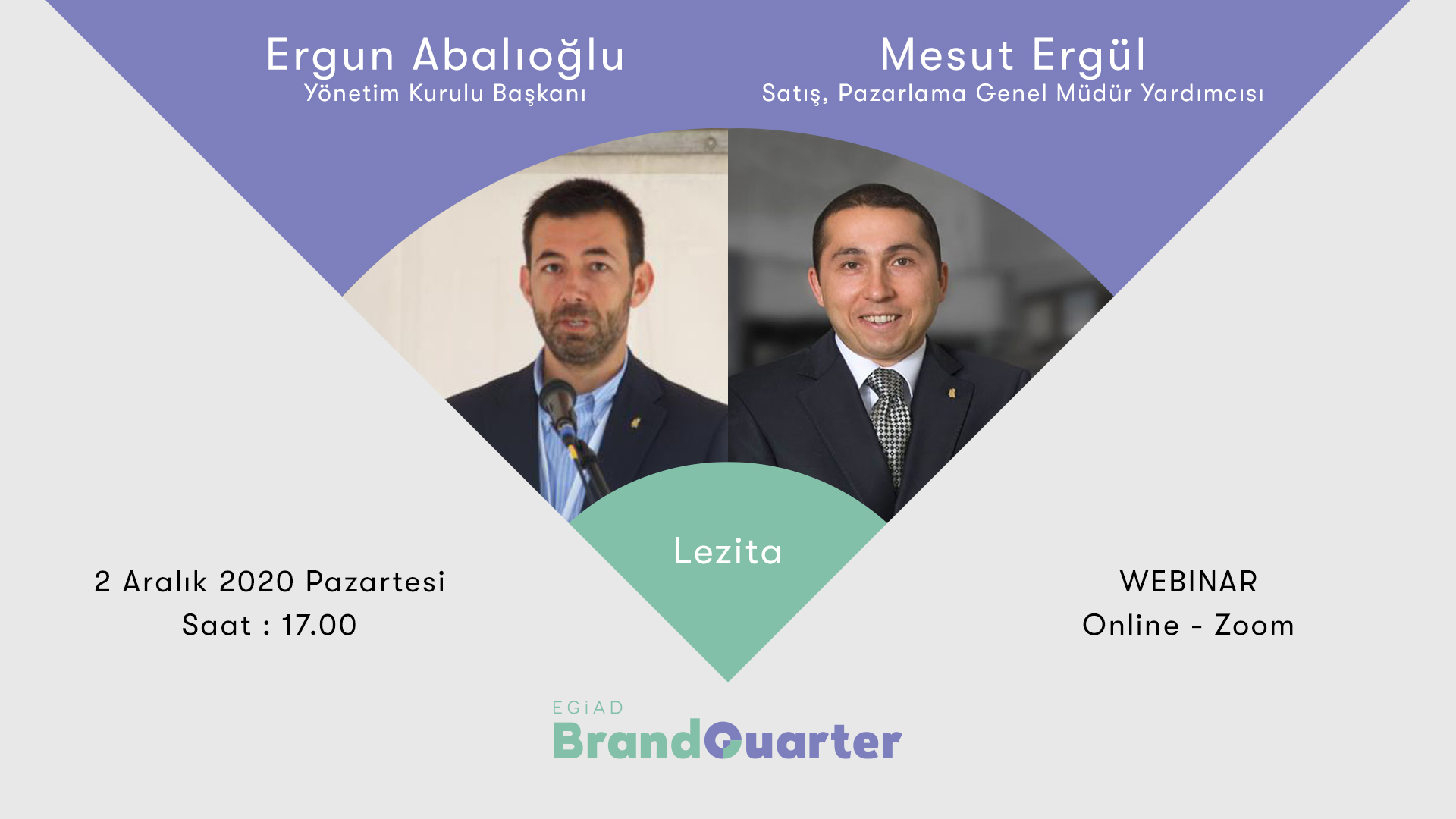 Ergun Abalıoğlu
Yönetim Kurulu Başkanı

Mesut Ergül
Satış, Pazarlama Genel Müdür Yardımcısı

Lezita

2 Aralık 2020 Pazartesi
Saat : 17.00

WEBINAR
Online - Zoom

EGiAD
BrandQuarter